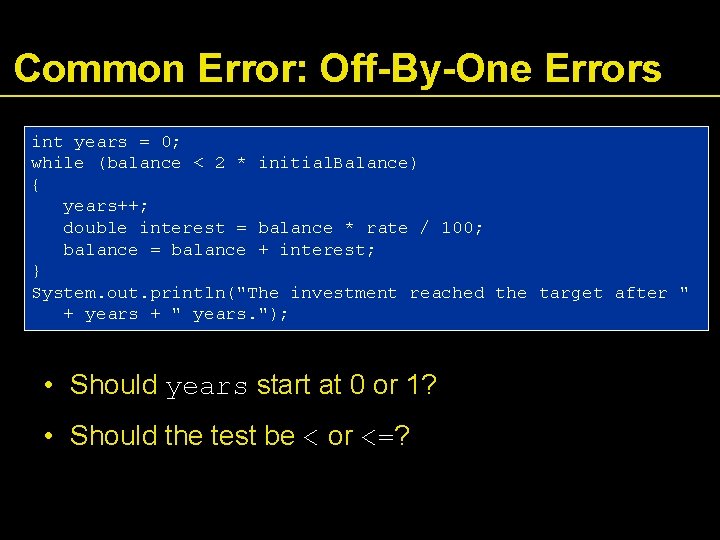 Common Error: Off-By-One Errors

int years = 0;
while (balance < 2 * initialBalance)
{
   years++;
   double interest = balance * rate / 100;
   balance = balance + interest;
}
System.out.println("The investment reached the target after "
   + years + " years.");

• Should years start at 0 or 1?

• Should the test be < or <=?